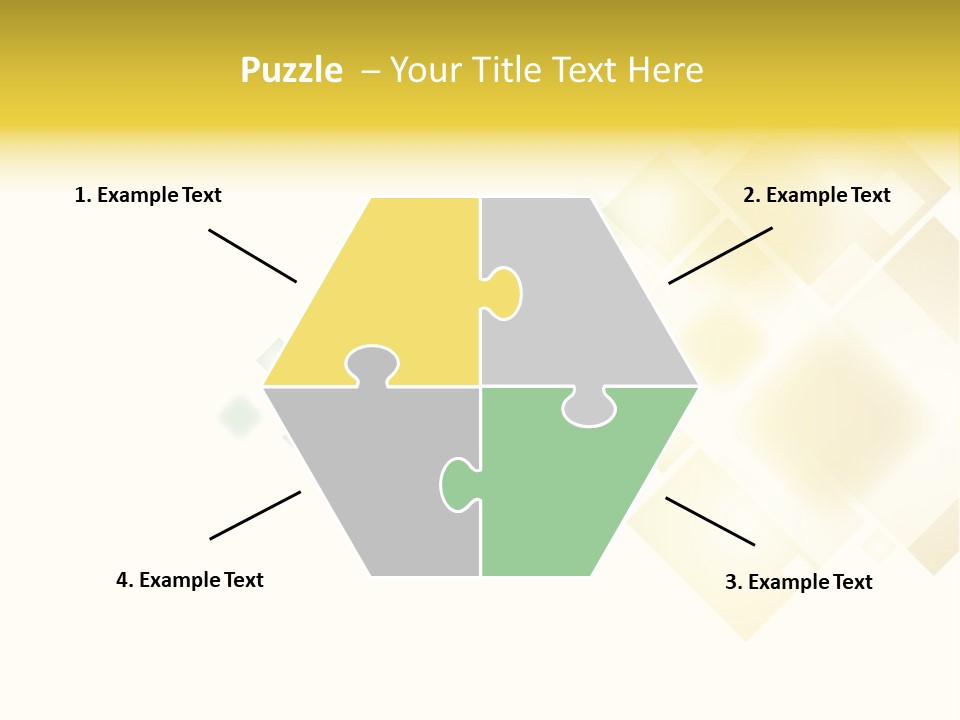 Puzzle – Your Title Text Here

1. Example Text

2. Example Text

4. Example Text

3. Example Text